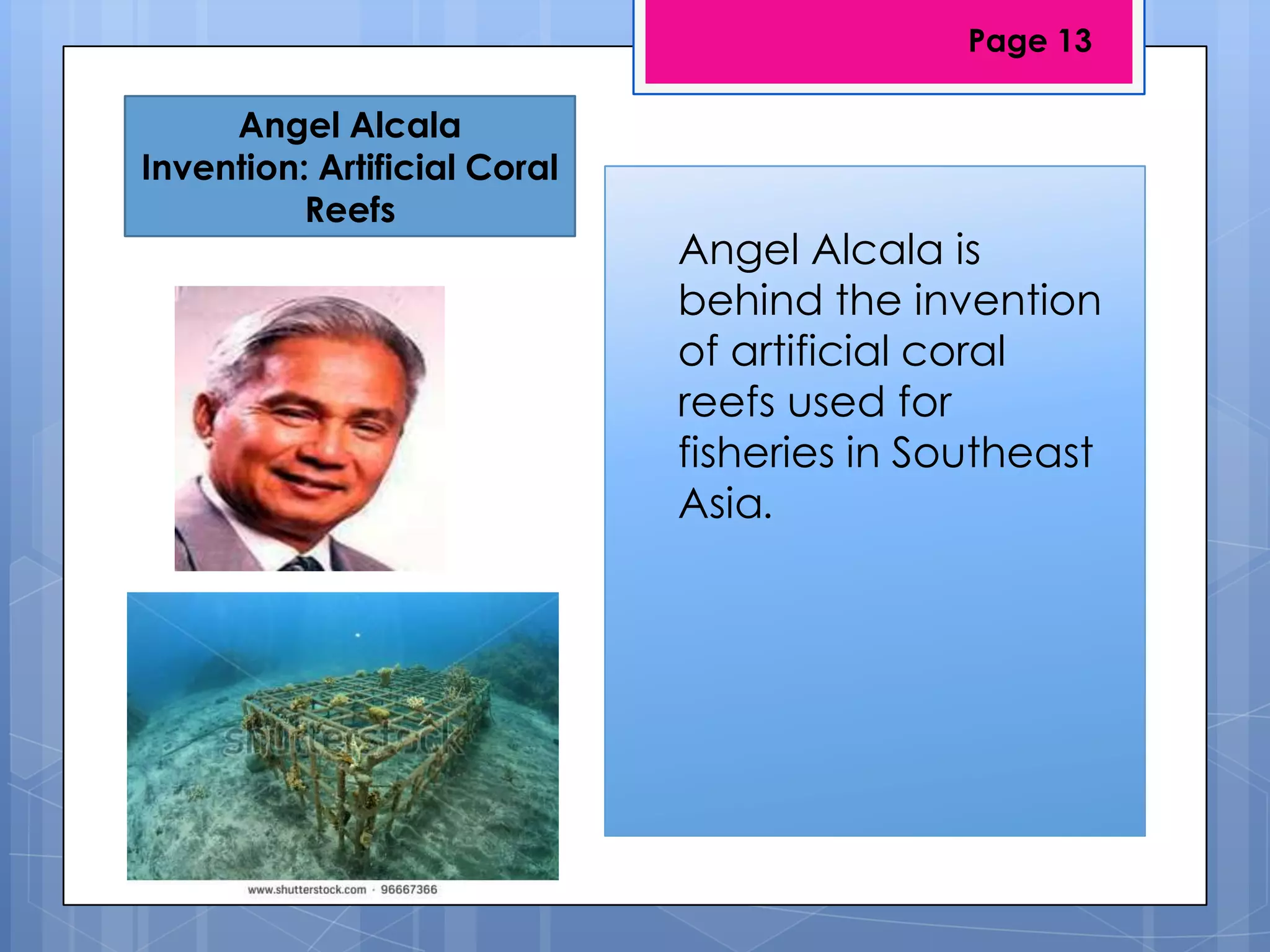 Page 13

Angel Alcala
Invention: Artificial Coral Reefs

Angel Alcala is behind the invention of artificial coral reefs used for fisheries in Southeast Asia.

shutterstock

www.shutterstock.com · 96667366